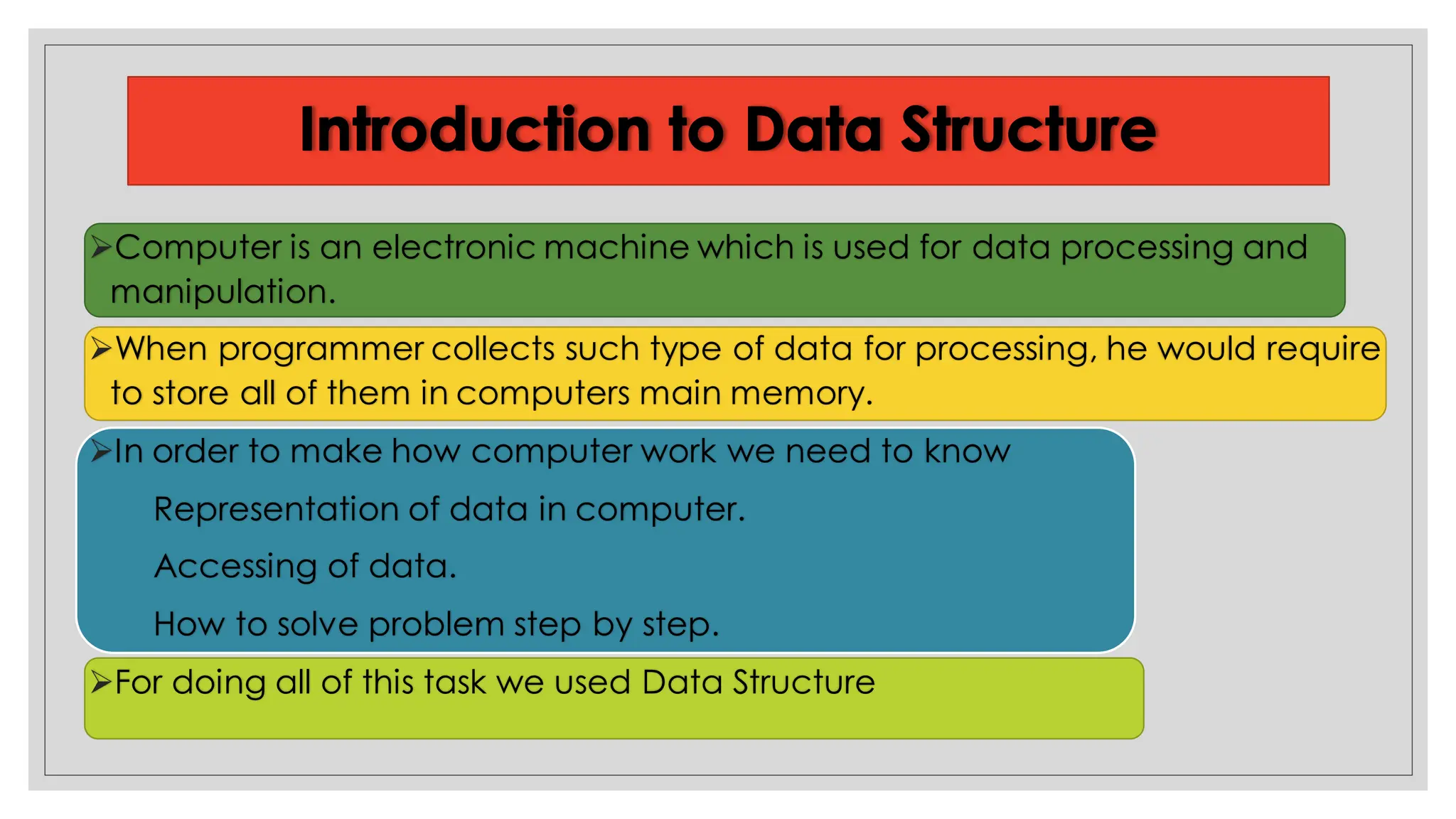 Introduction to Data Structure

➢Computer is an electronic machine which is used for data processing and manipulation.

➢When programmer collects such type of data for processing, he would require to store all of them in computers main memory.

➢In order to make how computer work we need to know

Representation of data in computer.

Accessing of data.

How to solve problem step by step.

➢For doing all of this task we used Data Structure